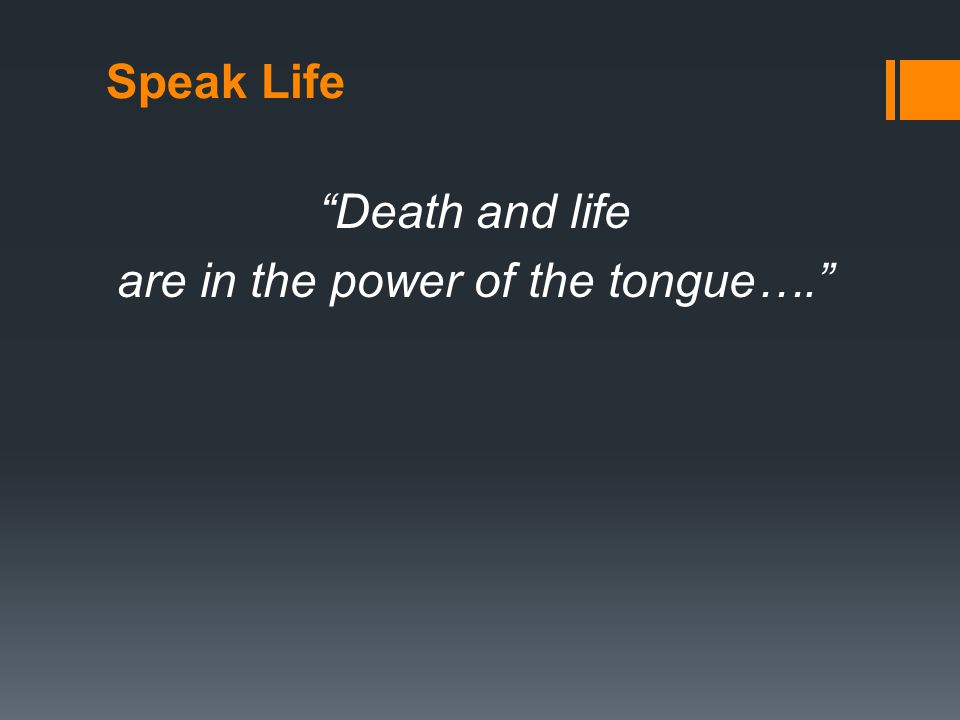 Speak Life

“Death and life
are in the power of the tongue….”